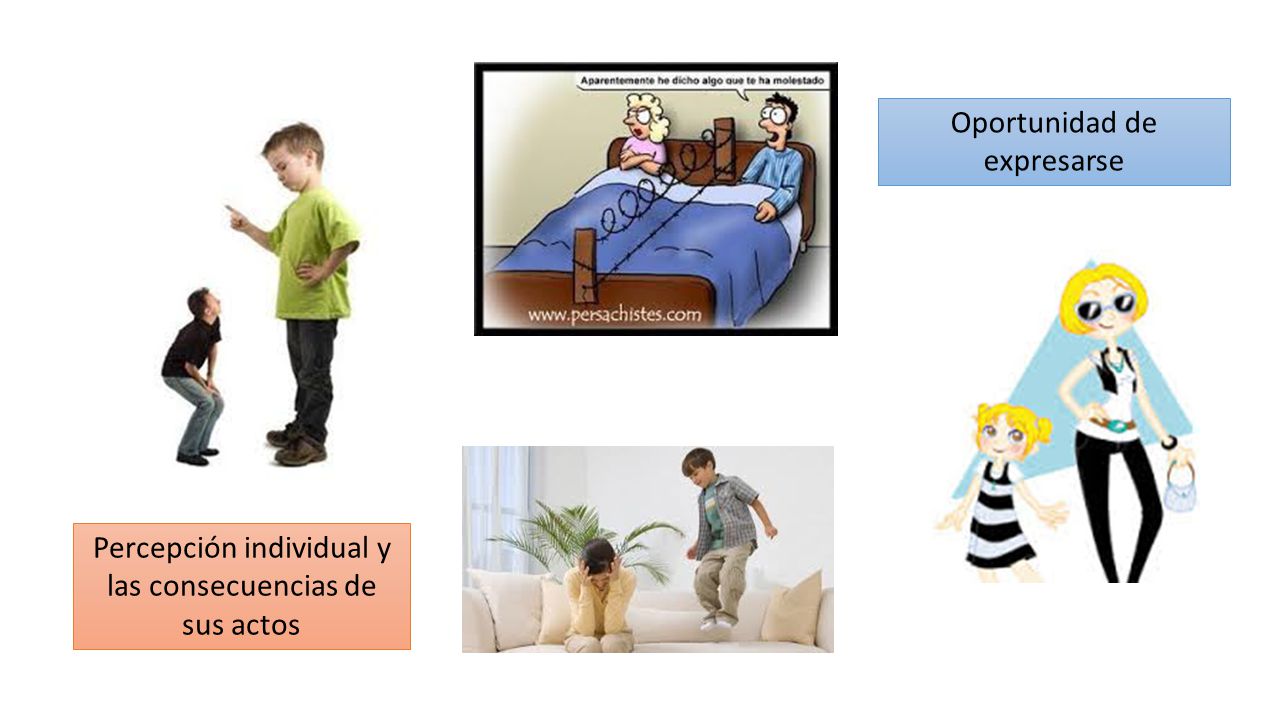 Aparentemente he dicho algo que te ha molestado

www.persachistes.com

Oportunidad de expresarse

Percepción individual y las consecuencias de sus actos